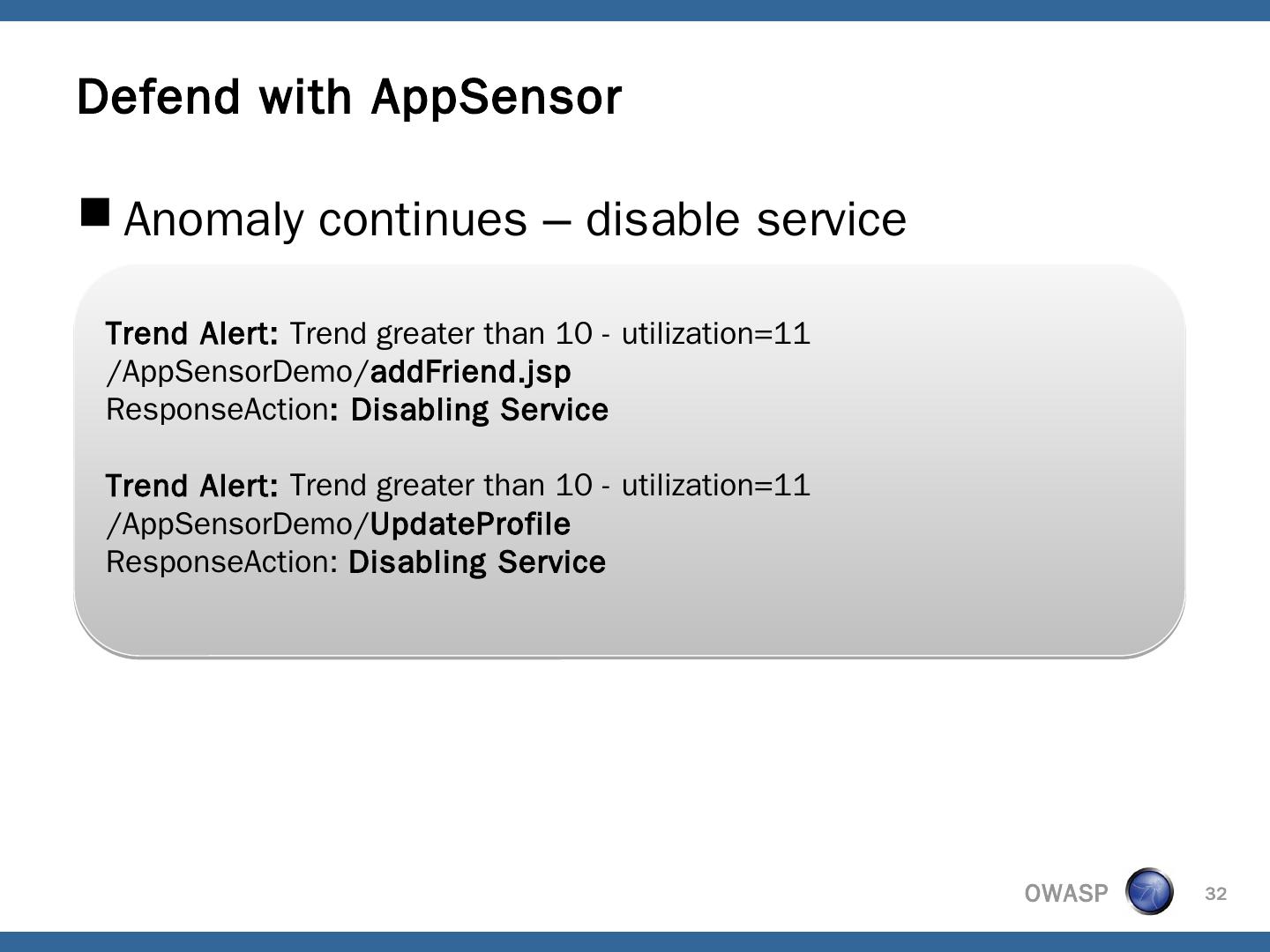 Defend with AppSensor

Anomaly continues – disable service

Trend Alert: Trend greater than 10 - utilization=11
/AppSensorDemo/addFriend.jsp
ResponseAction: Disabling Service

Trend Alert: Trend greater than 10 - utilization=11
/AppSensorDemo/UpdateProfile
ResponseAction: Disabling Service

OWASP 32